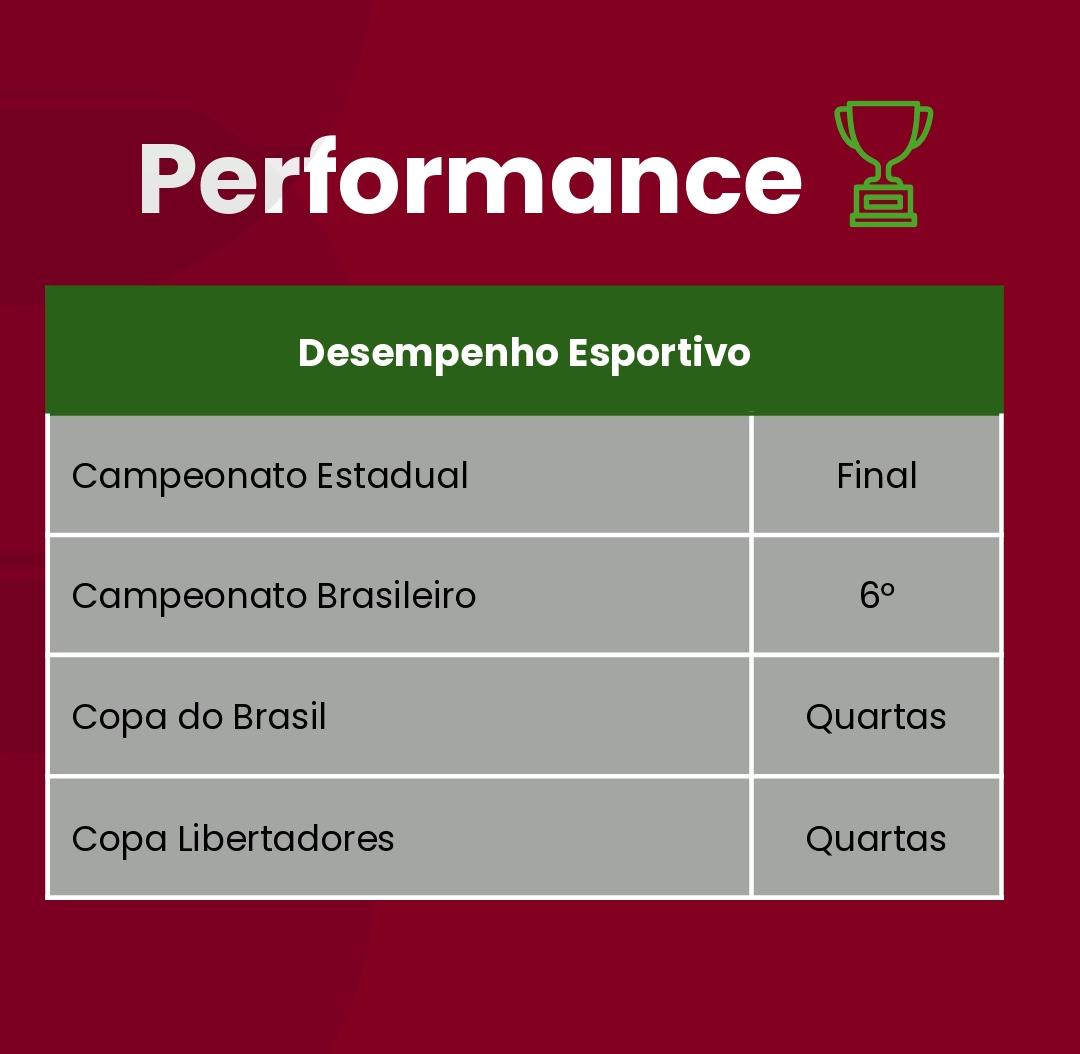 Performance

| Desempenho Esportivo | |
|---|---|
| Campeonato Estadual | Final |
| Campeonato Brasileiro | 6º |
| Copa do Brasil | Quartas |
| Copa Libertadores | Quartas |